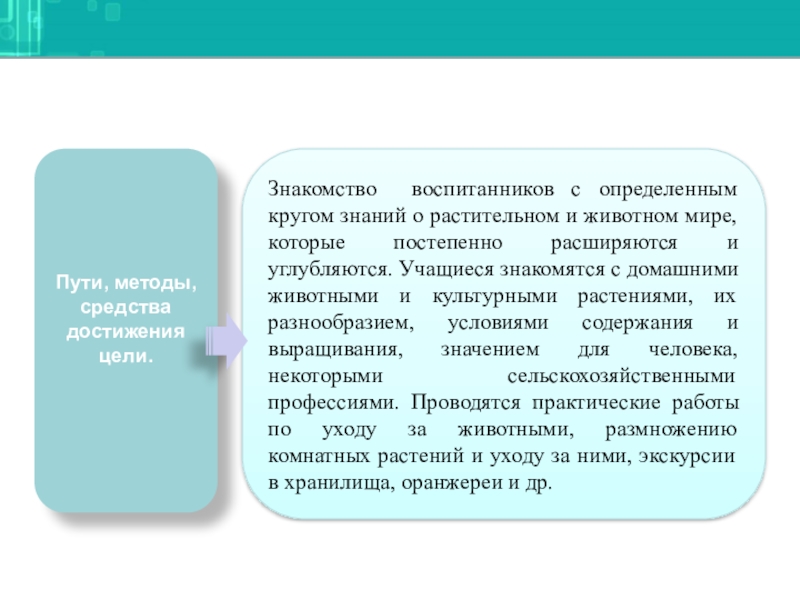 Пути, методы, средства достижения цели.

Знакомство воспитанников с определенным кругом знаний о растительном и животном мире, которые постепенно расширяются и углубляются. Учащиеся знакомятся с домашними животными и культурными растениями, их разнообразием, условиями содержания и выращивания, значением для человека, некоторыми сельскохозяйственными профессиями. Проводятся практические работы по уходу за животными, размножению комнатных растений и уходу за ними, экскурсии в хранилища, оранжереи и др.